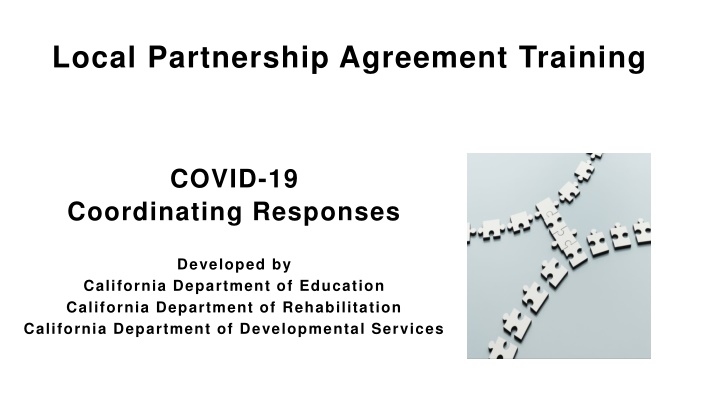 Local Partnership Agreement Training

COVID-19
Coordinating Responses

Developed by
California Department of Education
California Department of Rehabilitation
California Department of Developmental Services